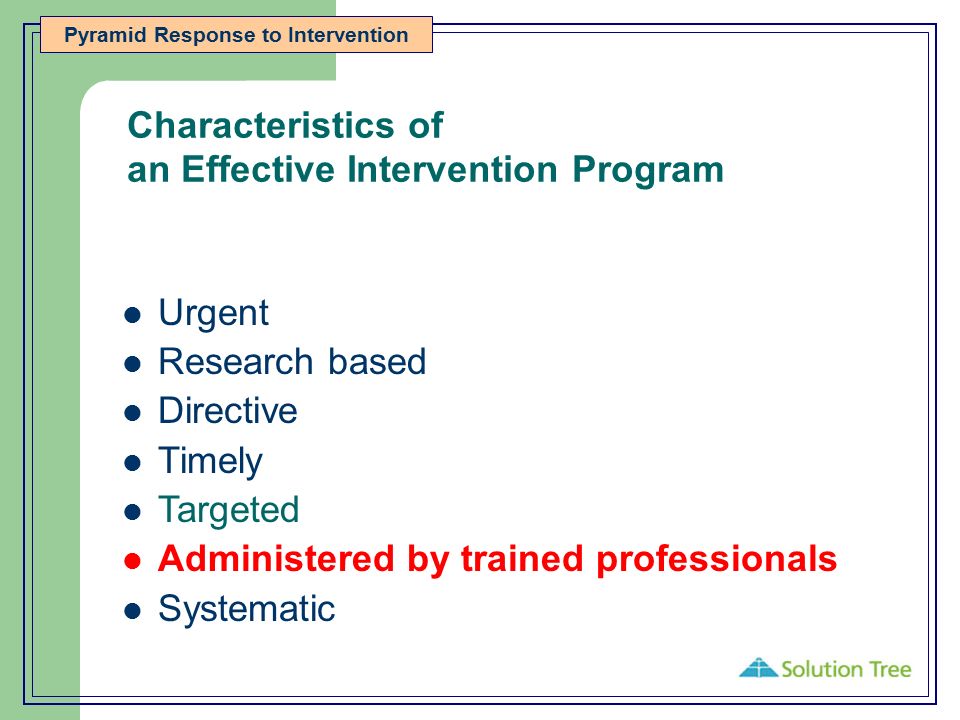 Pyramid Response to Intervention

Characteristics of an Effective Intervention Program

- Urgent
- Research based
- Directive
- Timely
- Targeted
- Administered by trained professionals
- Systematic

Solution Tree